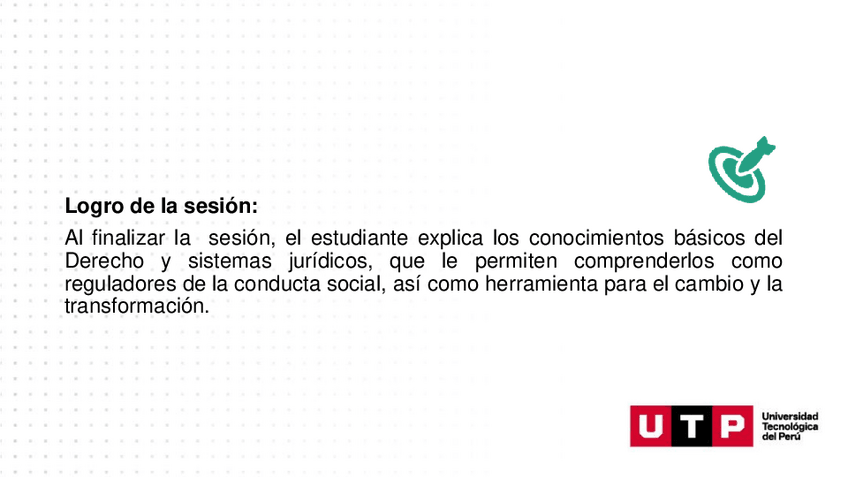 Logro de la sesión:

Al finalizar la sesión, el estudiante explica los conocimientos básicos del Derecho y sistemas jurídicos, que le permiten comprenderlos como reguladores de la conducta social, así como herramienta para el cambio y la transformación.

UTP
Universidad Tecnológica del Perú